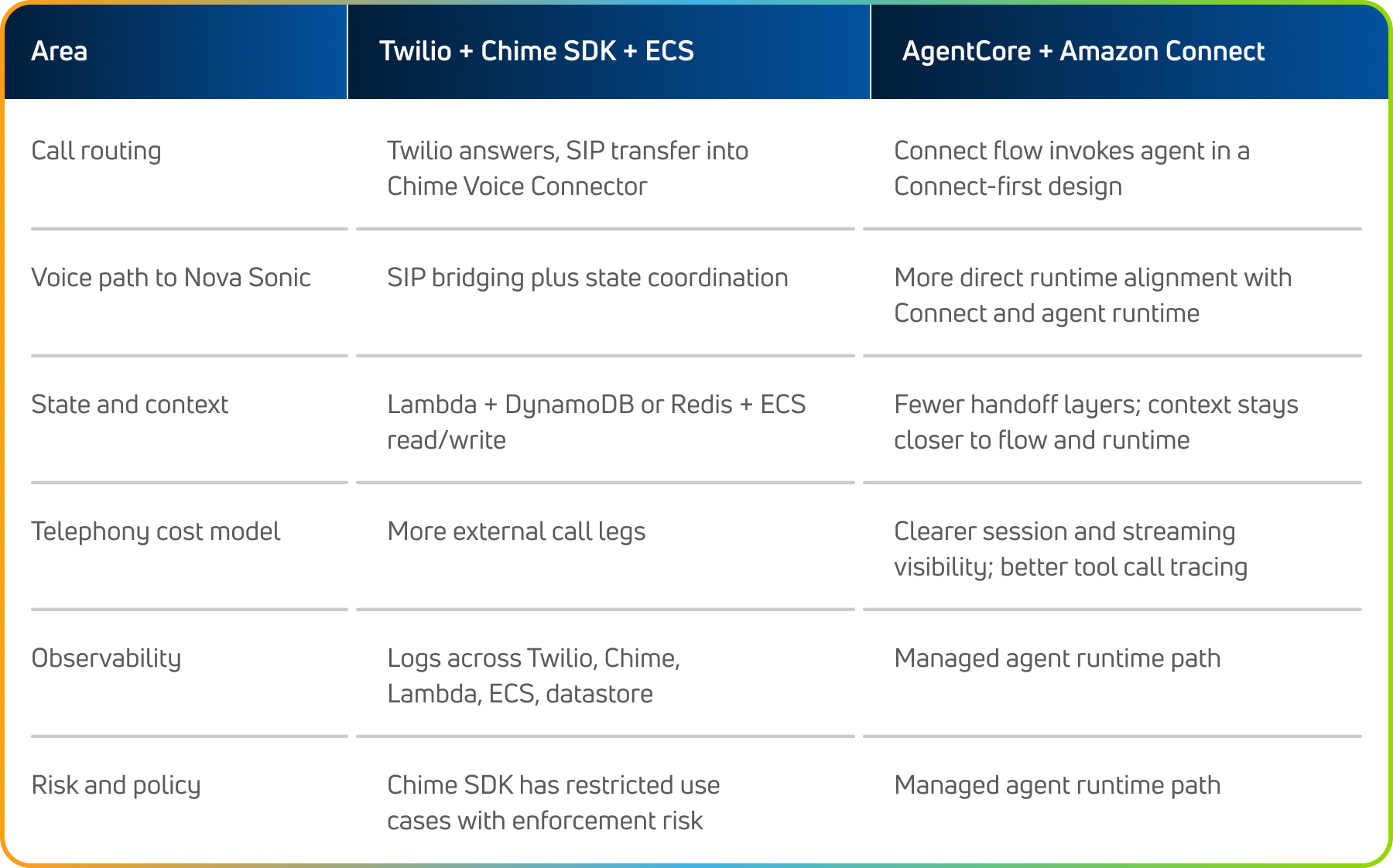 | Area | Twilio + Chime SDK + ECS | AgentCore + Amazon Connect |
|---|---|---|
| Call routing | Twilio answers, SIP transfer into Chime Voice Connector | Connect flow invokes agent in a Connect-first design |
| Voice path to Nova Sonic | SIP bridging plus state coordination | More direct runtime alignment with Connect and agent runtime |
| State and context | Lambda + DynamoDB or Redis + ECS read/write | Fewer handoff layers; context stays closer to flow and runtime |
| Telephony cost model | More external call legs | Clearer session and streaming visibility; better tool call tracing |
| Observability | Logs across Twilio, Chime, Lambda, ECS, datastore | Managed agent runtime path |
| Risk and policy | Chime SDK has restricted use cases with enforcement risk | Managed agent runtime path |